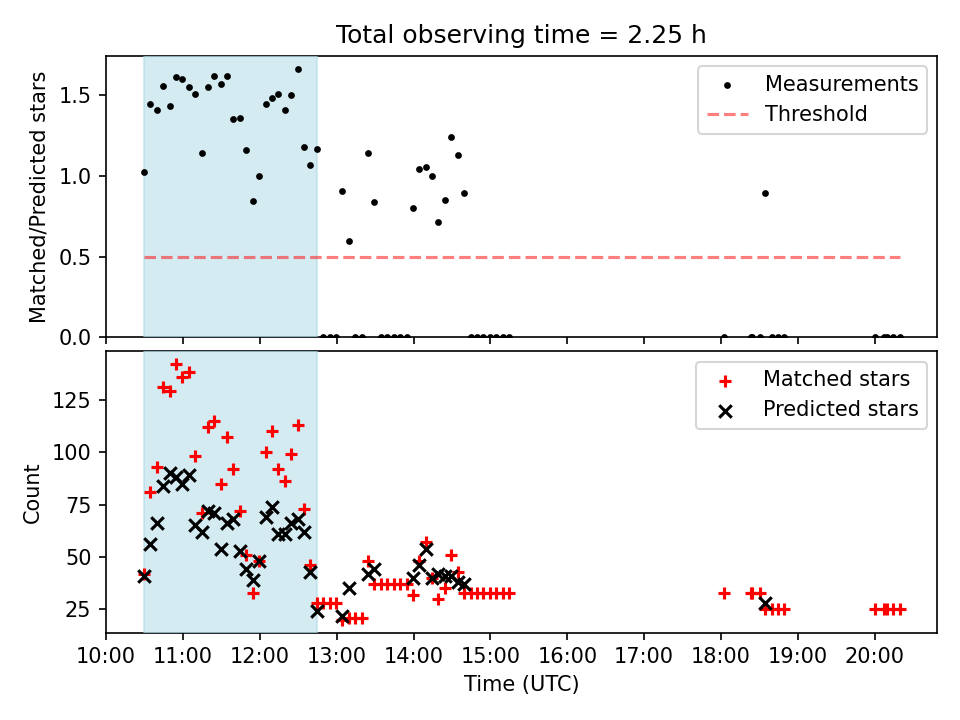 Total observing time = 2.25 h

Matched/Predicted stars

1.5
1.0
0.5
0.0

Measurements
Threshold

Count

125
100
75
50
25

Matched stars
Predicted stars

10:00 11:00 12:00 13:00 14:00 15:00 16:00 17:00 18:00 19:00 20:00
Time (UTC)